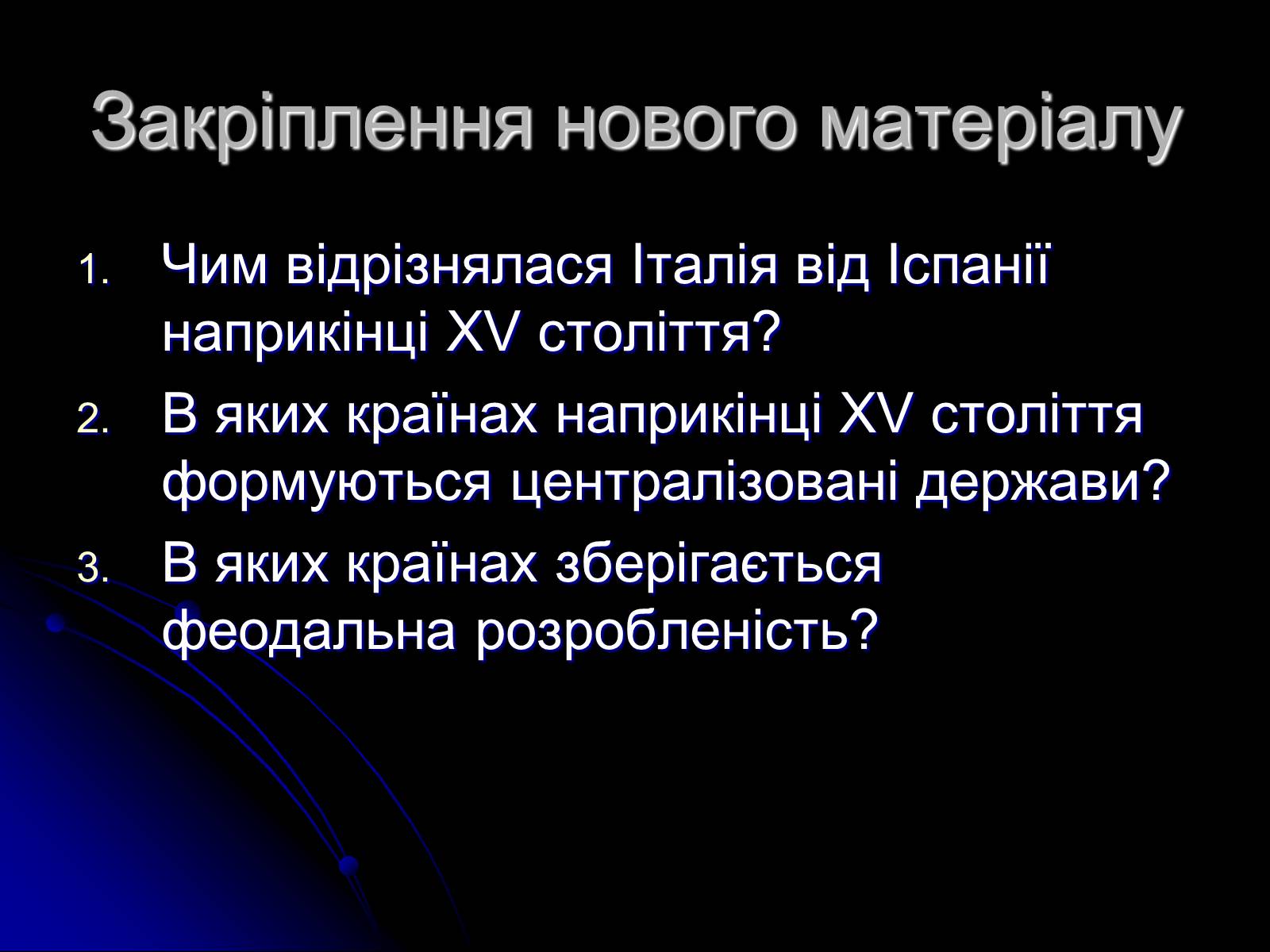 Закріплення нового матеріалу

1. Чим відрізнялася Італія від Іспанії наприкінці XV століття?
2. В яких країнах наприкінці XV століття формуються централізовані держави?
3. В яких країнах зберігається феодальна розробленість?